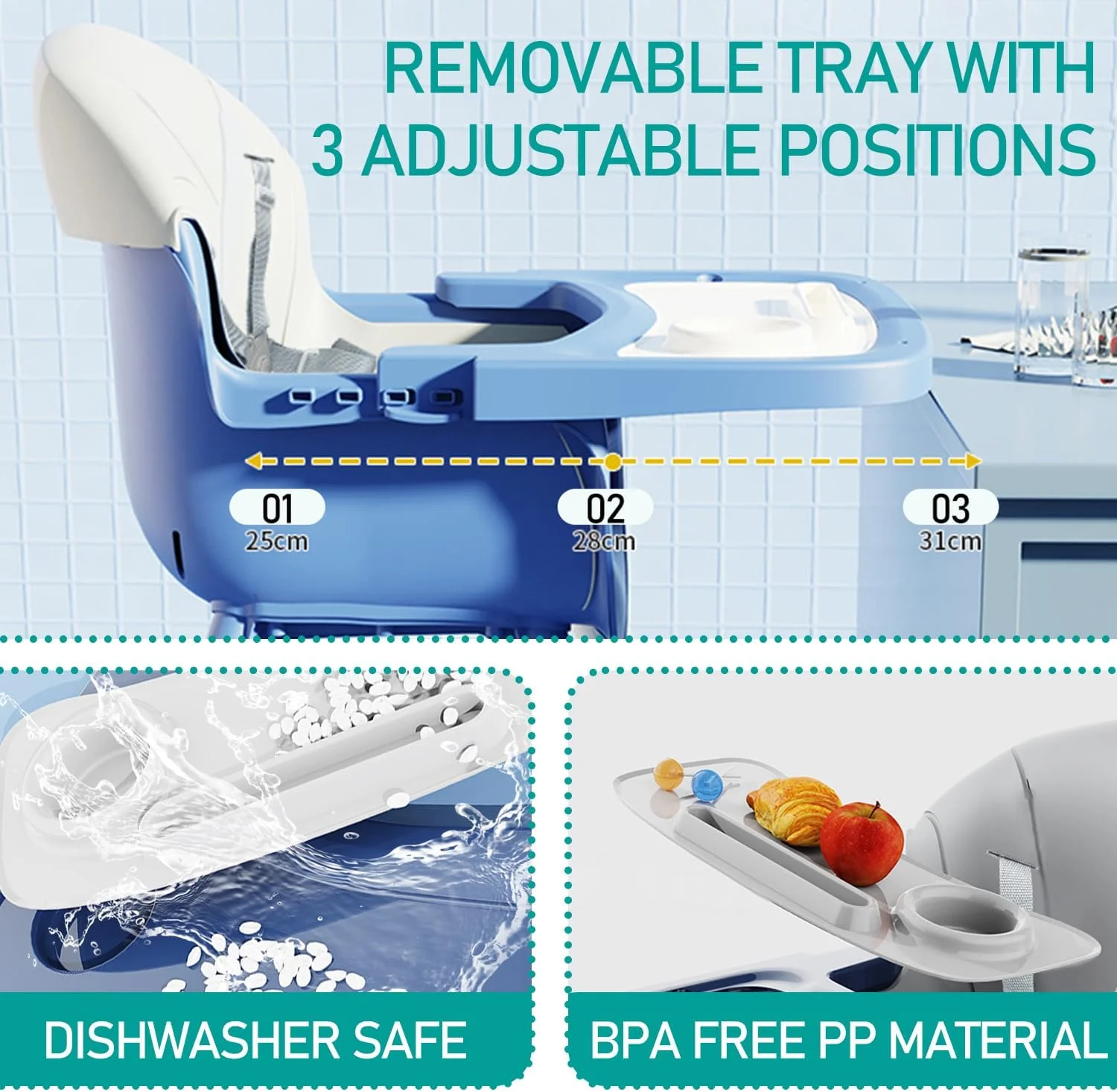 REMOVABLE TRAY WITH 3 ADJUSTABLE POSITIONS

01
25cm

02
28cm

03
31cm

DISHWASHER SAFE

BPA FREE PP MATERIAL